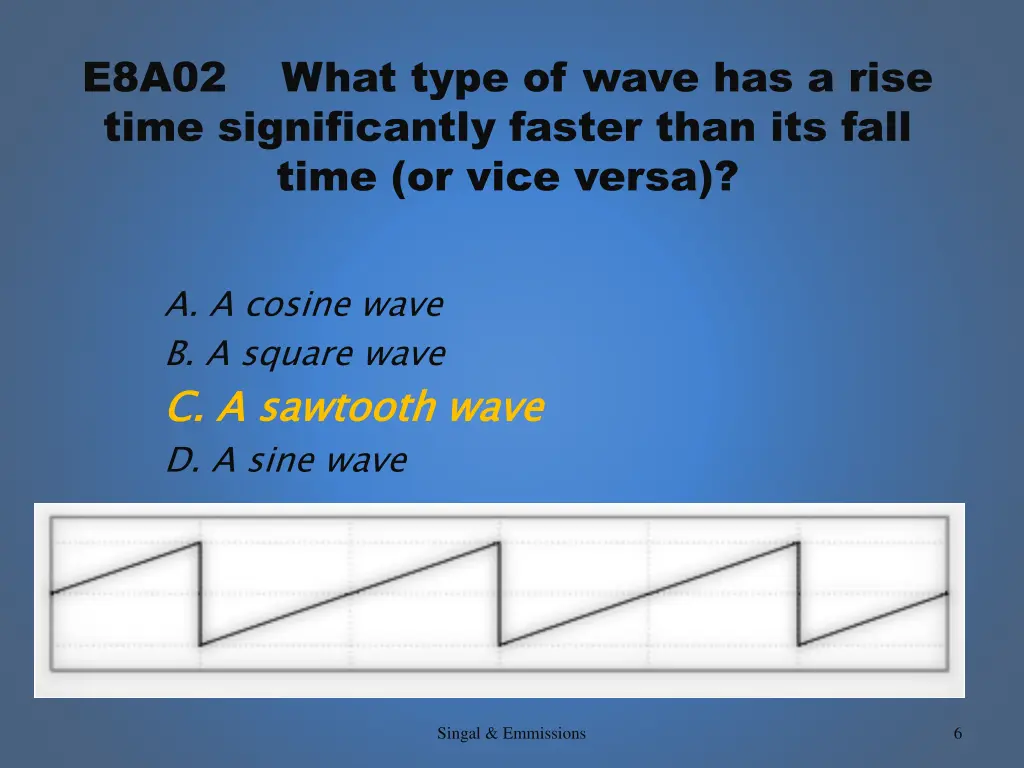 E8A02 What type of wave has a rise time significantly faster than its fall time (or vice versa)?

A. A cosine wave
B. A square wave
C. A sawtooth wave
D. A sine wave

Singal & Emmissions

6